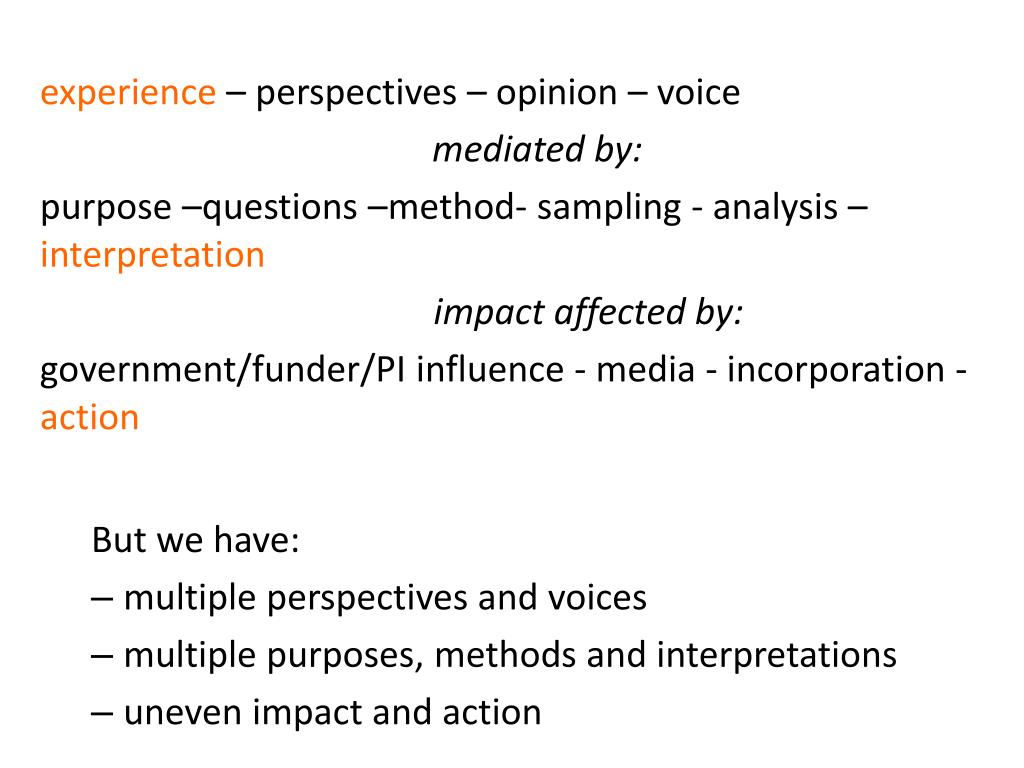 experience – perspectives – opinion – voice

mediated by:

purpose –questions –method- sampling - analysis – interpretation

impact affected by:

government/funder/PI influence - media - incorporation - action

But we have:
– multiple perspectives and voices
– multiple purposes, methods and interpretations
– uneven impact and action